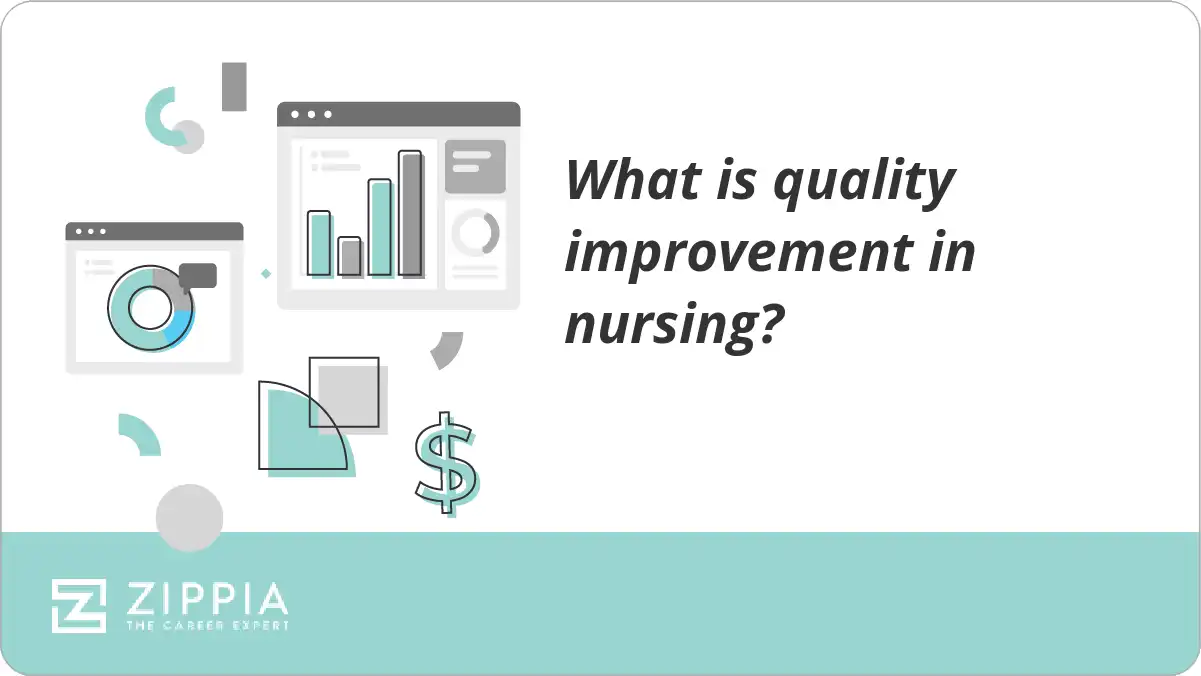 What is quality improvement in nursing?

$

ZIPPIA
THE CAREER EXPERT